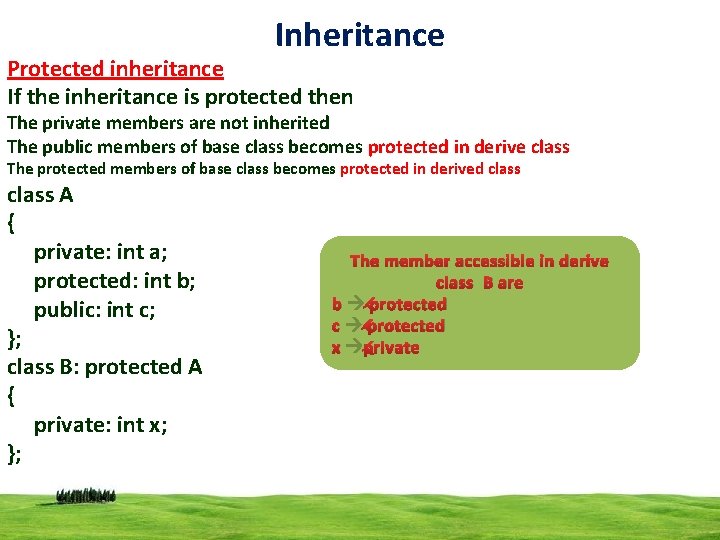 Inheritance

Protected inheritance

If the inheritance is protected then

The private members are not inherited

The public members of base class becomes protected in derive class

The protected members of base class becomes protected in derived class

class A
{
private: int a;
protected: int b;
public: int c;
};
class B: protected A
{
private: int x;
};

The member accessible in derive class B are
b → protected
c → protected
x → private